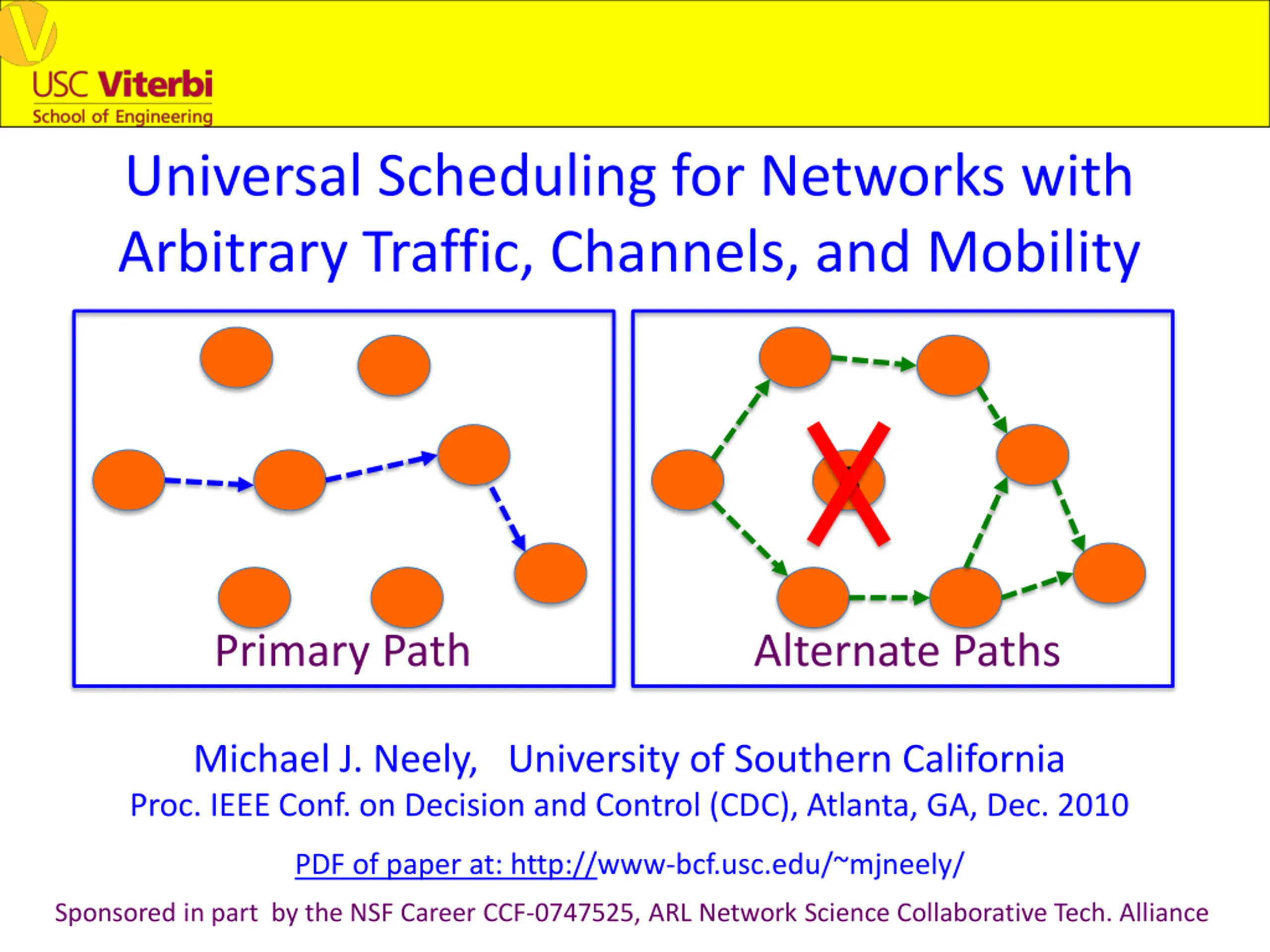 USC Viterbi
School of Engineering

Universal Scheduling for Networks with Arbitrary Traffic, Channels, and Mobility

Primary Path

Alternate Paths

Michael J. Neely, University of Southern California
Proc. IEEE Conf. on Decision and Control (CDC), Atlanta, GA, Dec. 2010

PDF of paper at: http://www-bcf.usc.edu/~mjneely/

Sponsored in part by the NSF Career CCF-0747525, ARL Network Science Collaborative Tech. Alliance